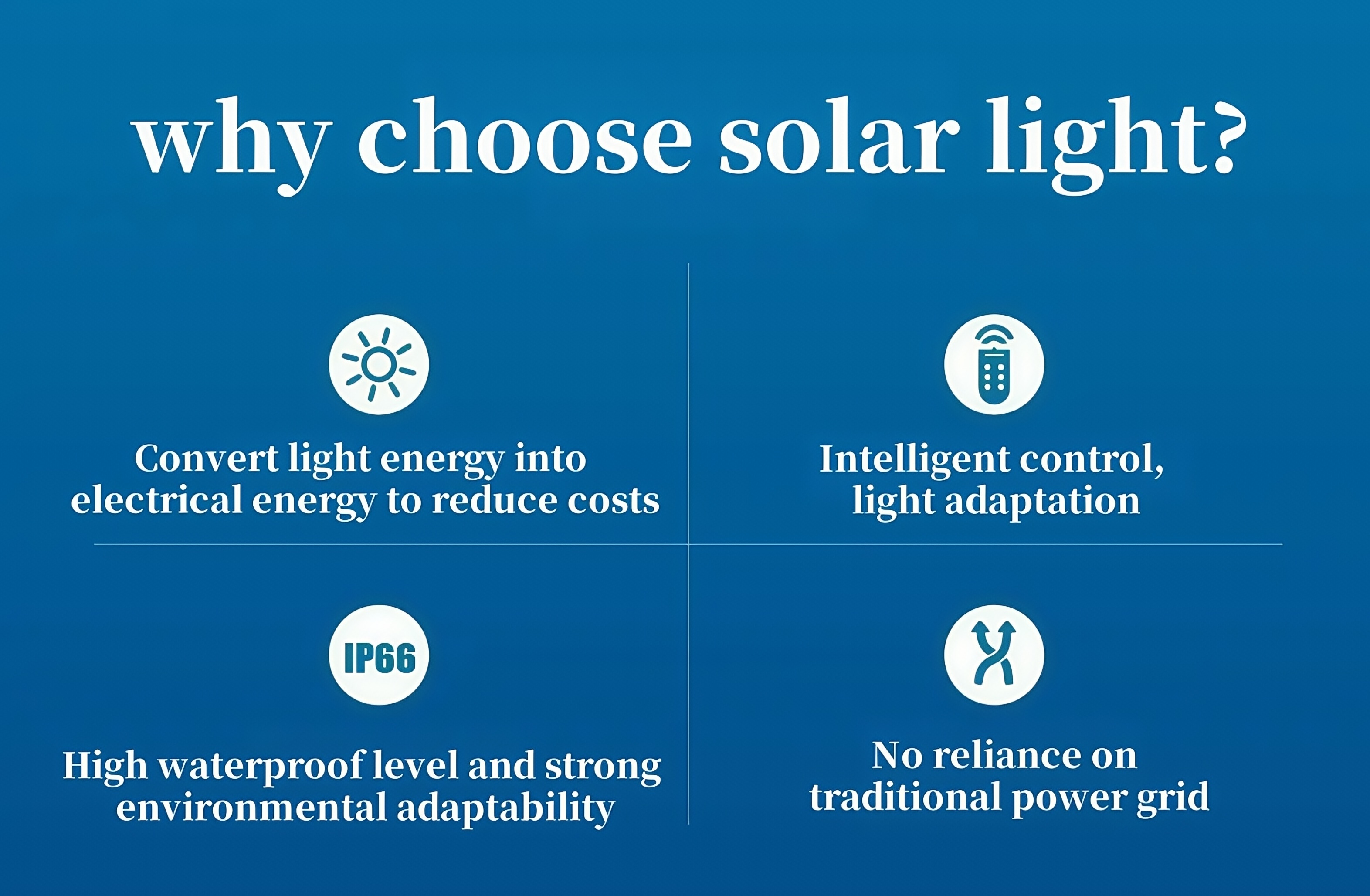 why choose solar light?

Convert light energy into electrical energy to reduce costs

Intelligent control, light adaptation

IP66

High waterproof level and strong environmental adaptability

No reliance on traditional power grid